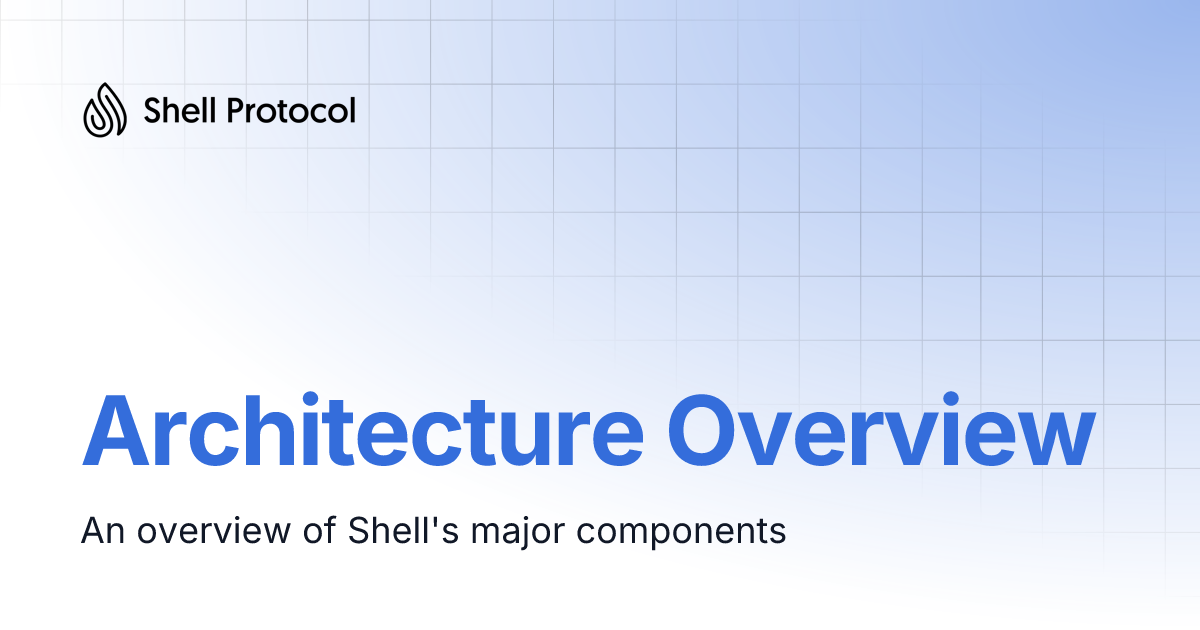 Shell Protocol

Architecture Overview

An overview of Shell's major components